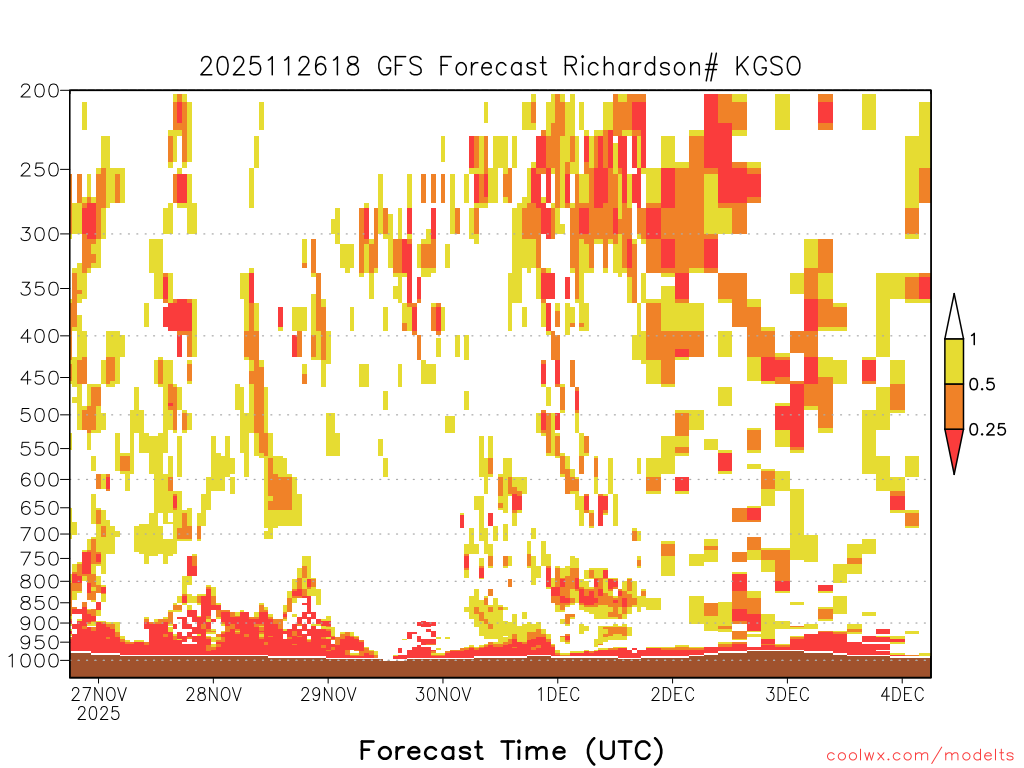 2025112618 GFS Forecast Richardson# KGSO

200
250
300
350
400
450
500
550
600
650
700
750
800
850
900
950
1000

1
0.5
0.25

27NOV 2025
28NOV
29NOV
30NOV
1DEC
2DEC
3DEC
4DEC

Forecast Time (UTC)

coolwx.com/modelts